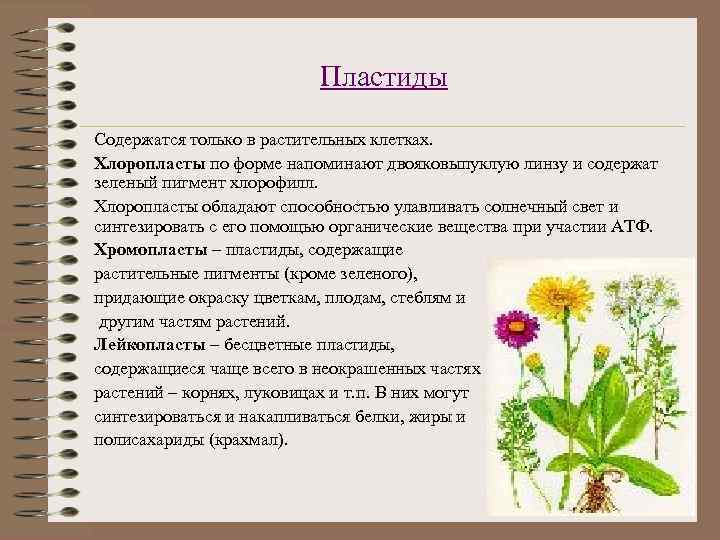 Пластиды

Содержатся только в растительных клетках.

Хлоропласты по форме напоминают двояковыпуклую линзу и содержат зеленый пигмент хлорофилл.

Хлоропласты обладают способностью улавливать солнечный свет и синтезировать с его помощью органические вещества при участии АТФ.

Хромопласты – пластиды, содержащие растительные пигменты (кроме зеленого), придающие окраску цветкам, плодам, стеблям и другим частям растений.

Лейкопласты – бесцветные пластиды, содержащиеся чаще всего в неокрашенных частях растений – корнях, луковицах и т.п. В них могут синтезироваться и накапливаться белки, жиры и полисахариды (крахмал).